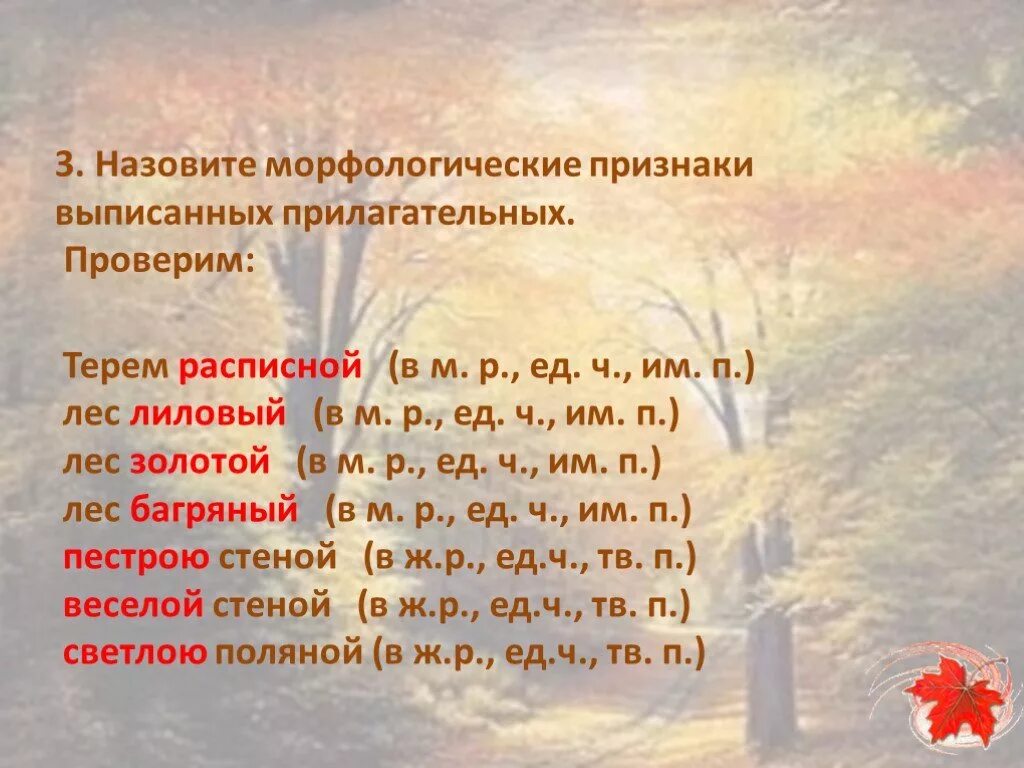 3. Назовите морфологические признаки выписанных прилагательных.
Проверим:

Терем расписной (в м. р., ед. ч., им. п.)
лес лиловый (в м. р., ед. ч., им. п.)
лес золотой (в м. р., ед. ч., им. п.)
лес багряный (в м. р., ед. ч., им. п.)
пестрою стеной (в ж.р., ед.ч., тв. п.)
веселой стеной (в ж.р., ед.ч., тв. п.)
светлою поляной (в ж.р., ед.ч., тв. п.)